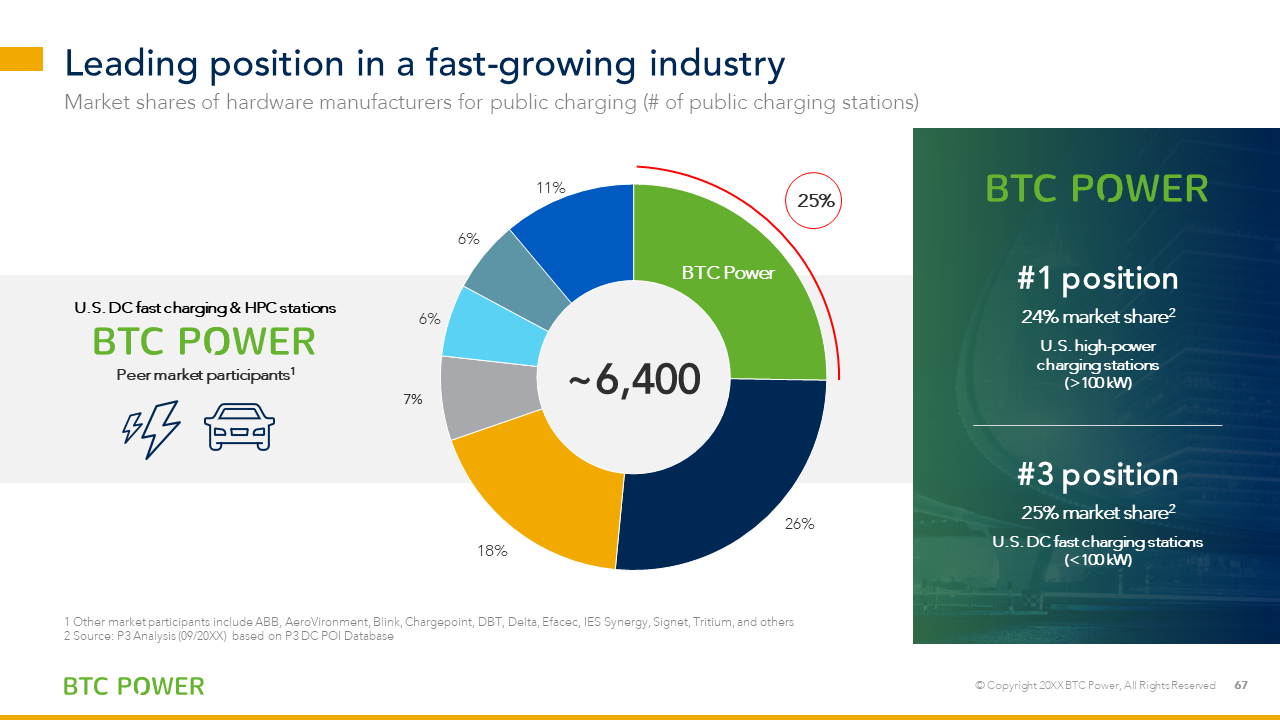 Leading position in a fast-growing industry
Market shares of hardware manufacturers for public charging (# of public charging stations)

U.S. DC fast charging & HPC stations
BTC POWER
Peer market participants$^1$

11%
6%
6%
7%
18%
26%
25%
BTC Power
~6,400

BTC POWER
#1 position
24% market share$^2$
U.S. high-power charging stations (>100 kW)

#3 position
25% market share$^2$
U.S. DC fast charging stations (<100 kW)

1 Other market participants include ABB, AeroVironment, Blink, Chargepoint, DBT, Delta, Efacec, IES Synergy, Signet, Tritium, and others
2 Source: P3 Analysis (09/20XX) based on P3 DC POI Database

BTC POWER
© Copyright 20XX BTC Power, All Rights Reserved 67